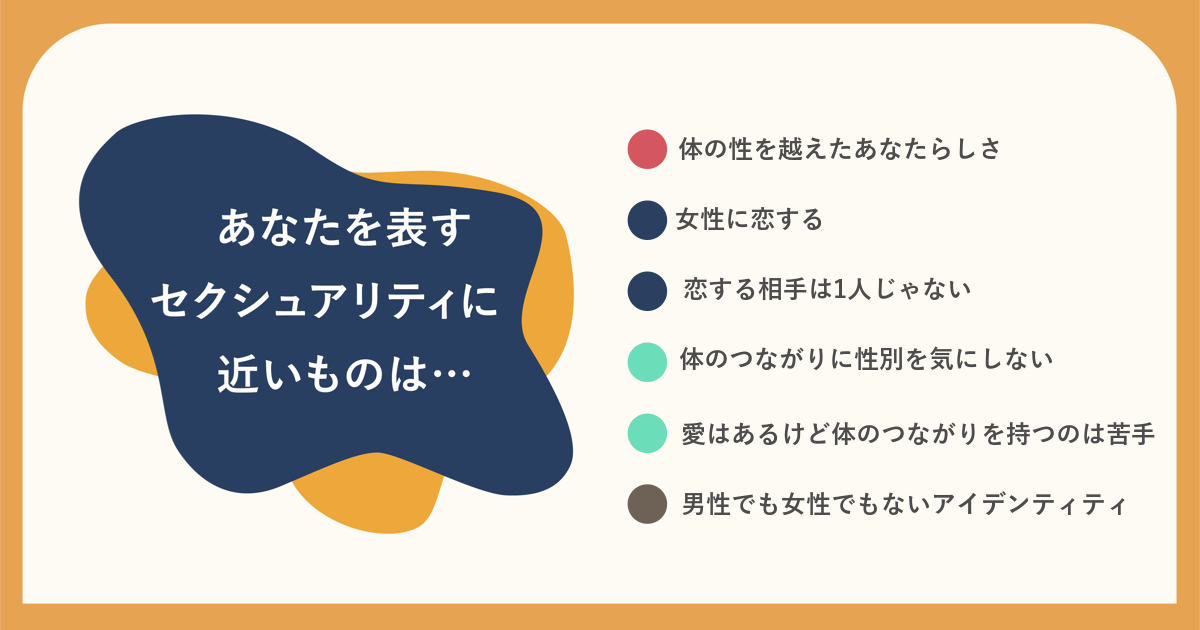 あなたを表す
セクシュアリティに
近いものは…

体の性を越えたあなたらしさ

女性に恋する

恋する相手は1人じゃない

体のつながりに性別を気にしない

愛はあるけど体のつながりを持つのは苦手

男性でも女性でもないアイデンティティ